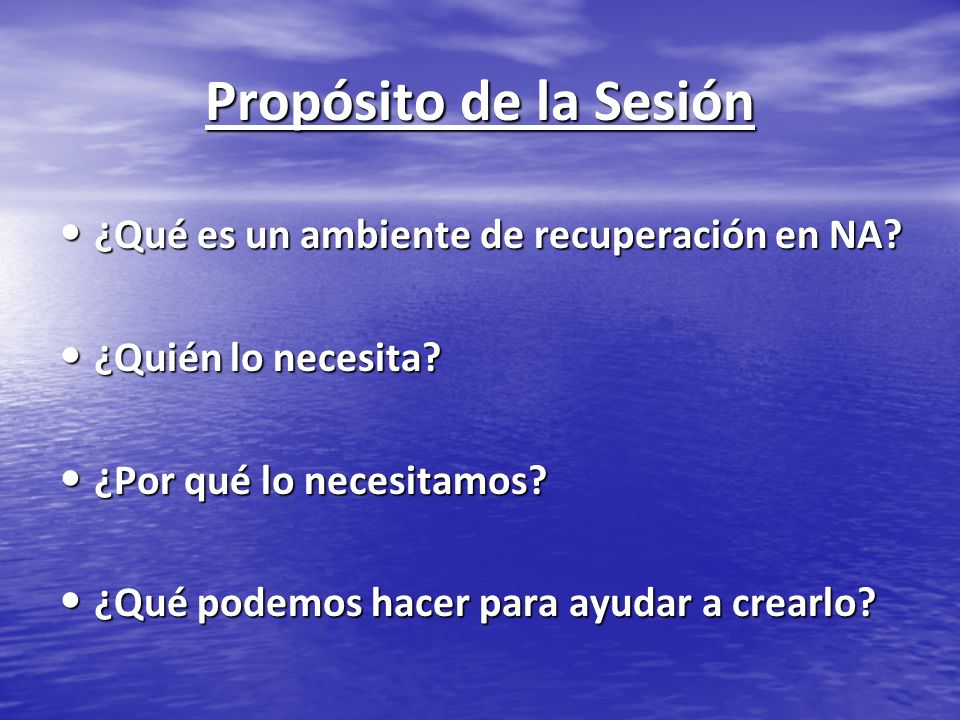 Propósito de la Sesión

• ¿Qué es un ambiente de recuperación en NA?

• ¿Quién lo necesita?

• ¿Por qué lo necesitamos?

• ¿Qué podemos hacer para ayudar a crearlo?